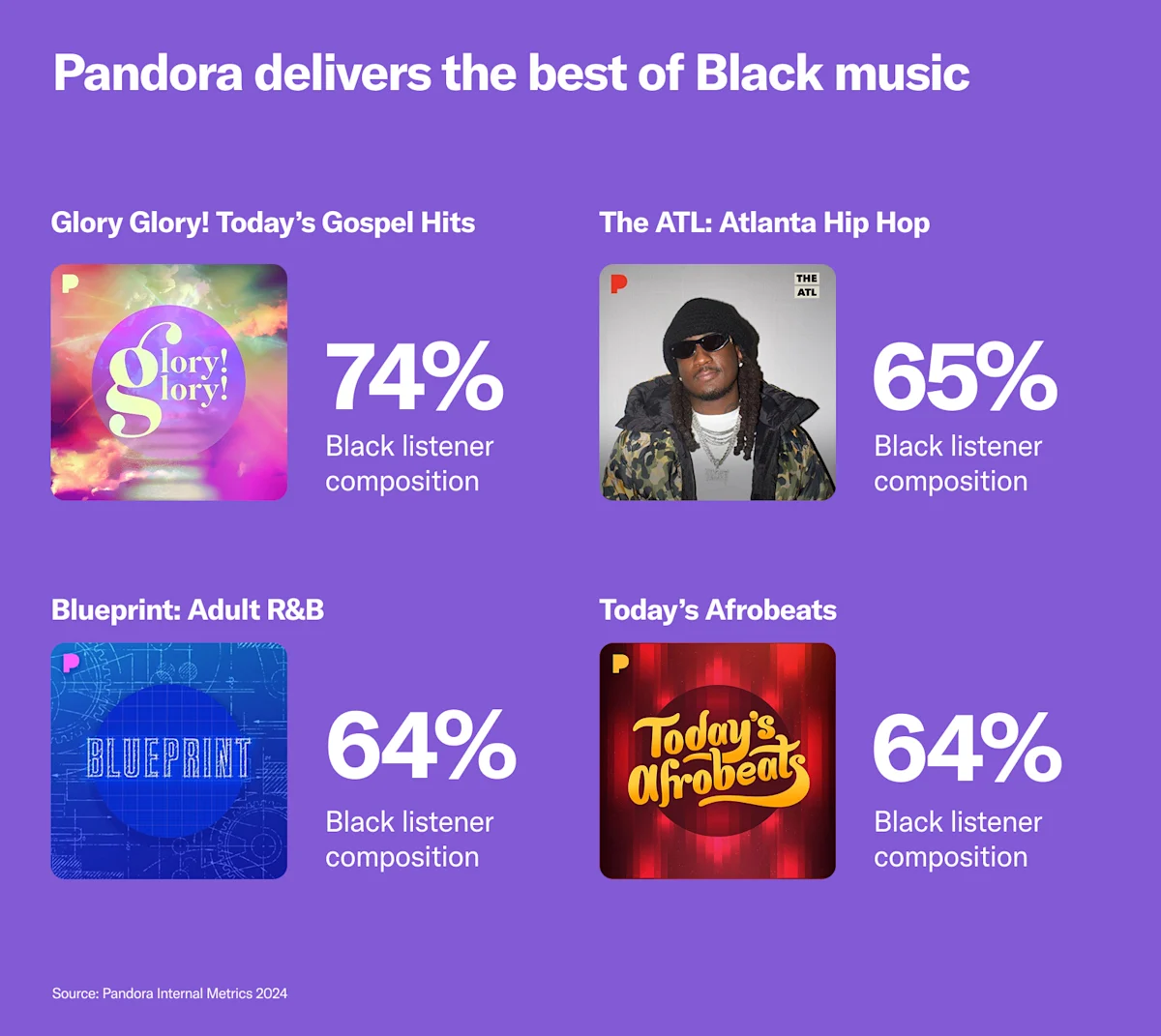 Pandora delivers the best of Black music

Glory Glory! Today's Gospel Hits

glory! glory!

74%
Black listener composition

The ATL: Atlanta Hip Hop

THE ATL

65%
Black listener composition

Blueprint: Adult R&B

BLUEPRINT

64%
Black listener composition

Today's Afrobeats

Today's Afrobeats

64%
Black listener composition

Source: Pandora Internal Metrics 2024